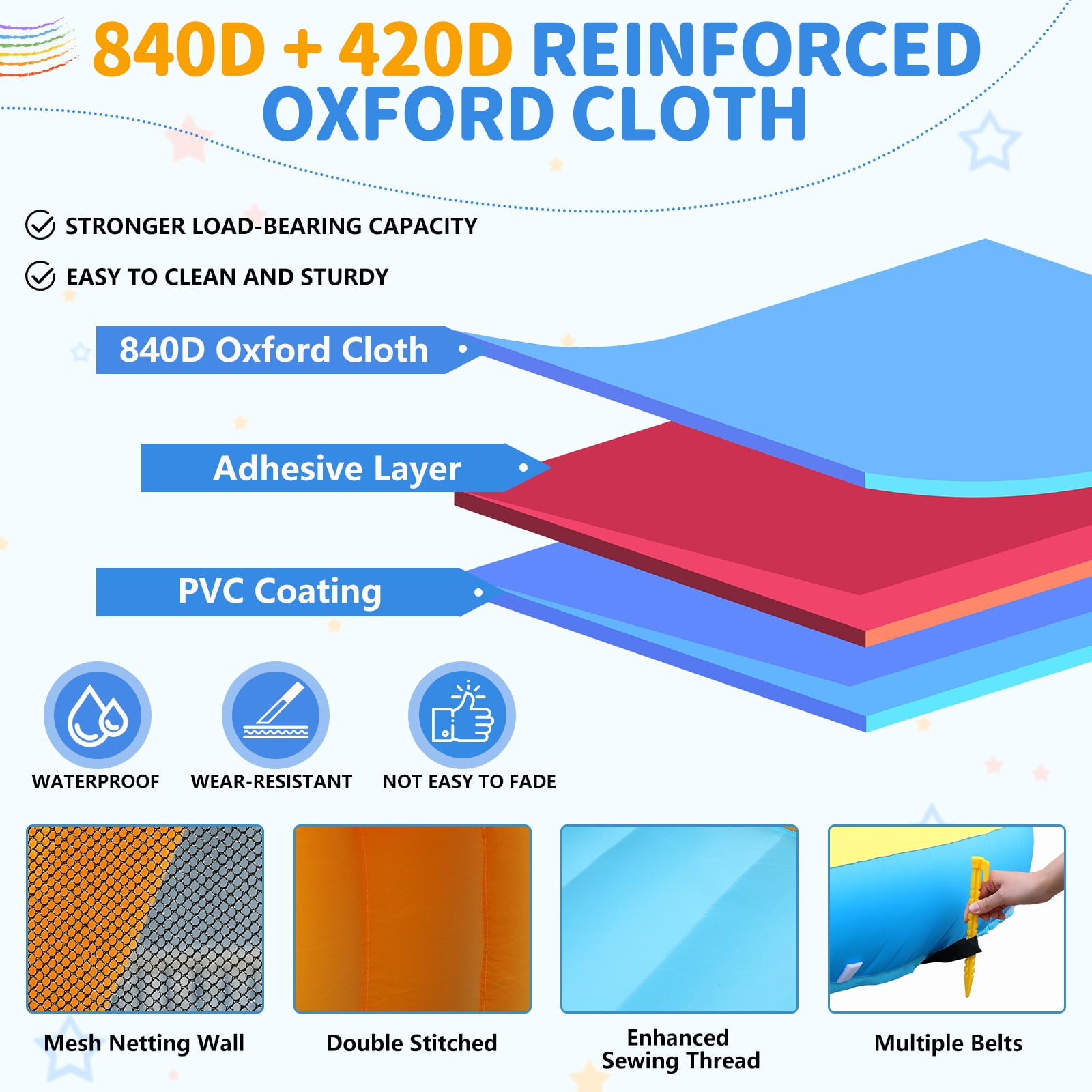 840D + 420D REINFORCED OXFORD CLOTH

STRONGER LOAD-BEARING CAPACITY

EASY TO CLEAN AND STURDY

840D Oxford Cloth

Adhesive Layer

PVC Coating

WATERPROOF

WEAR-RESISTANT

NOT EASY TO FADE

Mesh Netting Wall

Double Stitched

Enhanced Sewing Thread

Multiple Belts